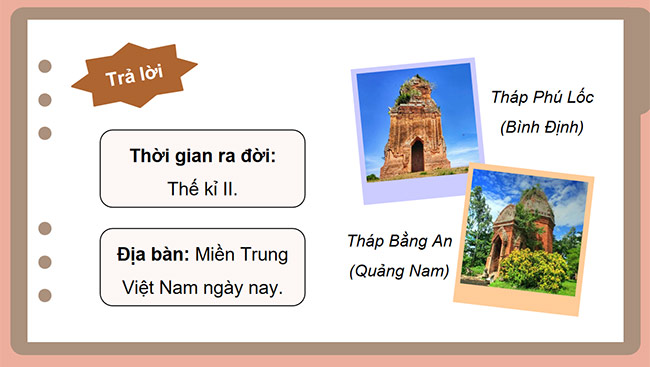 Trả lời

Thời gian ra đời:
Thế kỉ II.

Địa bàn: Miền Trung Việt Nam ngày nay.

Tháp Phú Lốc
(Bình Định)

Tháp Bằng An
(Quảng Nam)